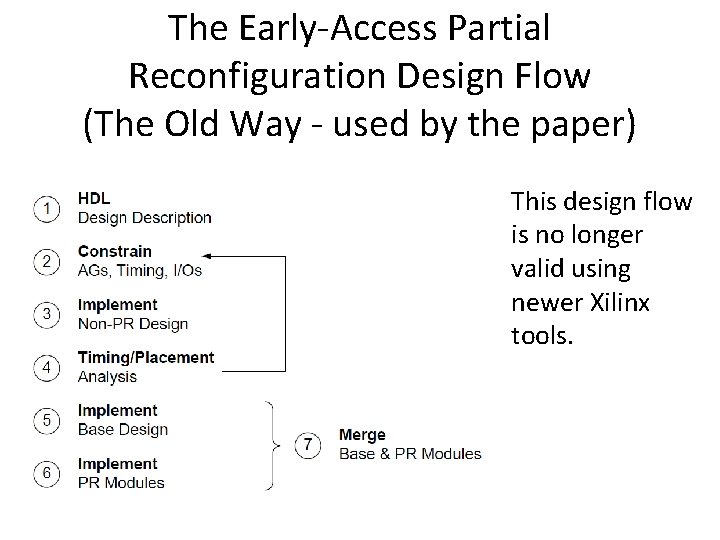 The Early-Access Partial Reconfiguration Design Flow (The Old Way - used by the paper)

1 HDL
Design Description

2 Constrain
AGs, Timing, I/Os

3 Implement
Non-PR Design

4 Timing/Placement
Analysis

5 Implement
Base Design

6 Implement
PR Modules

7 Merge
Base & PR Modules

This design flow is no longer valid using newer Xilinx tools.